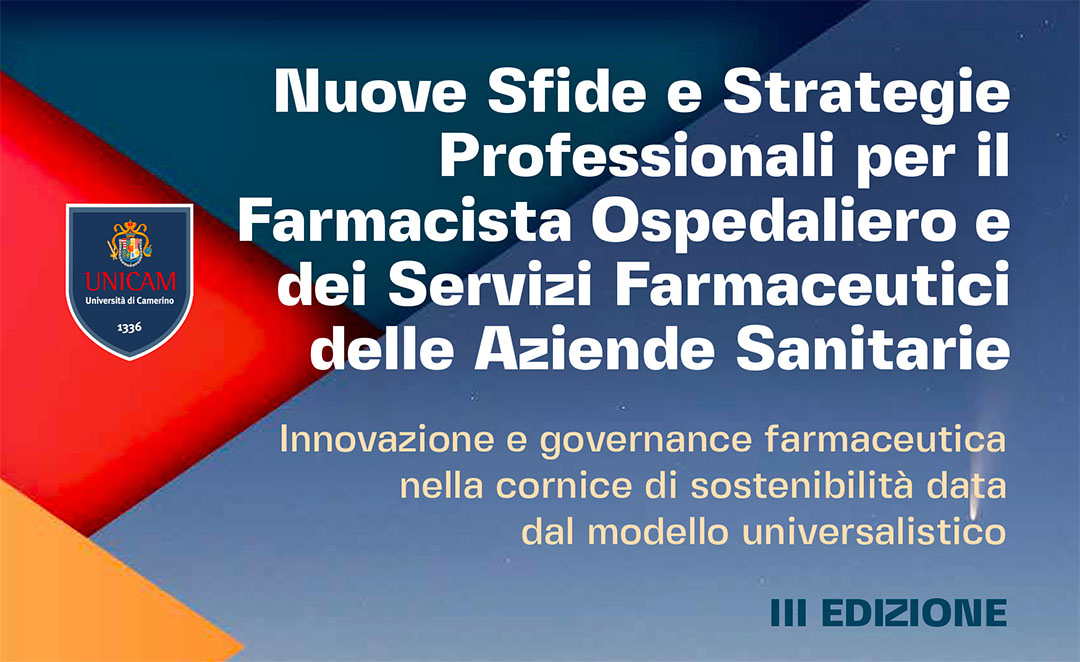 UNICAM
Università di Camerino
1336

Nuove Sfide e Strategie Professionali per il Farmacista Ospedaliero e dei Servizi Farmaceutici delle Aziende Sanitarie

Innovazione e governance farmaceutica nella cornice di sostenibilità data dal modello universalistico

III EDIZIONE